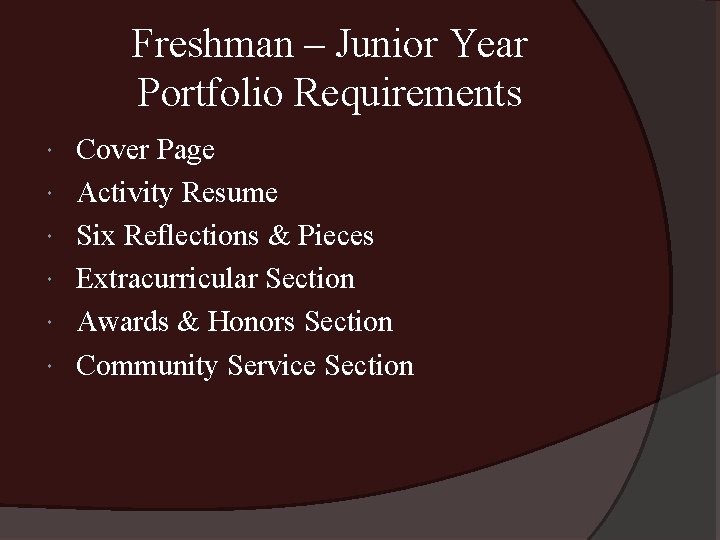 Freshman – Junior Year
Portfolio Requirements

- Cover Page
- Activity Resume
- Six Reflections & Pieces
- Extracurricular Section
- Awards & Honors Section
- Community Service Section